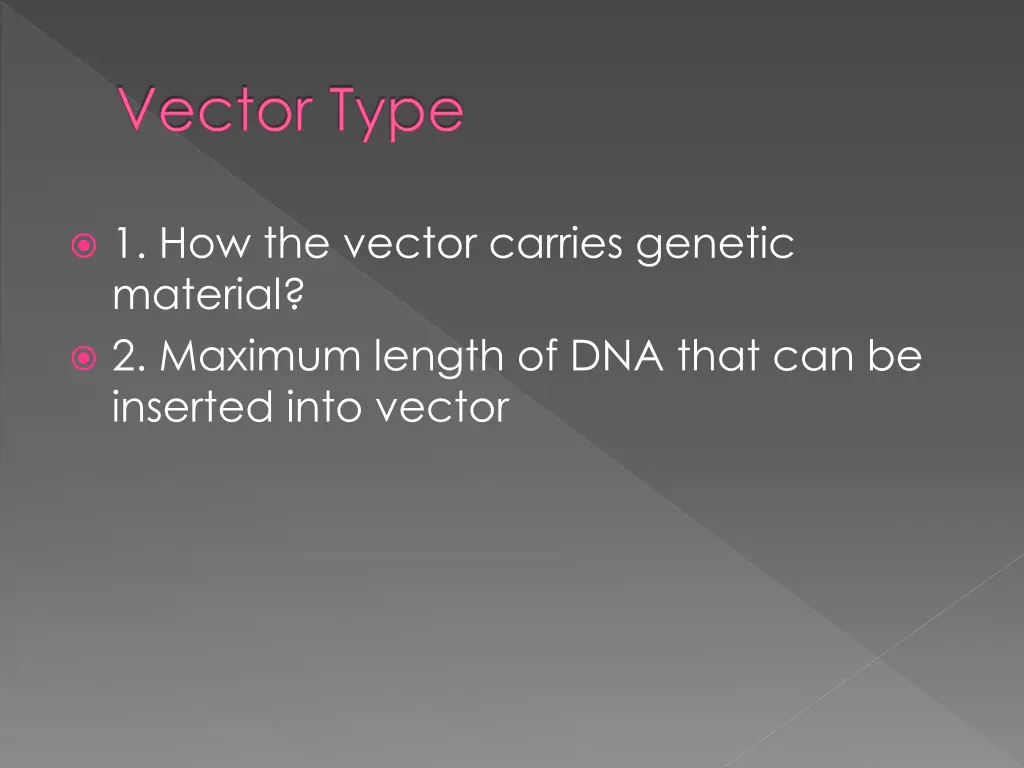 Vector Type

1. How the vector carries genetic material?

2. Maximum length of DNA that can be inserted into vector